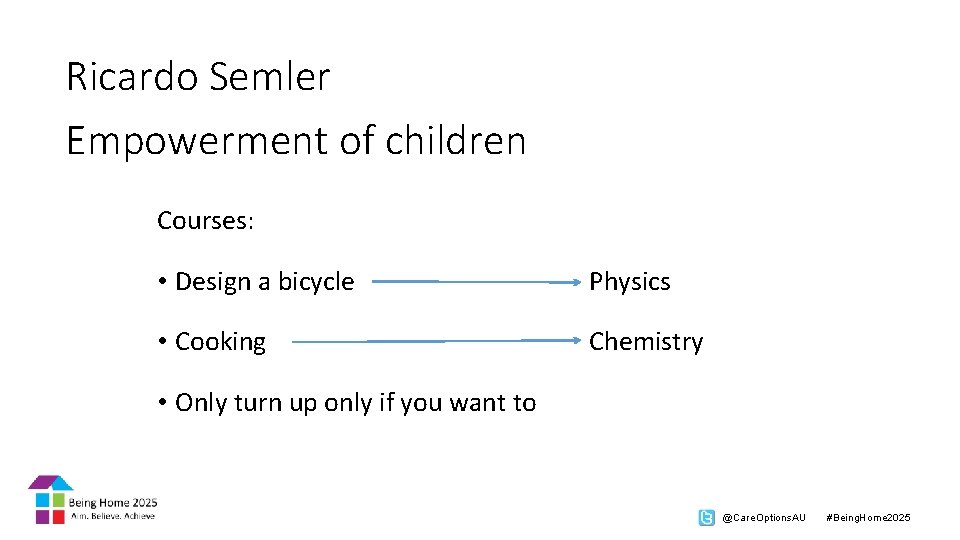 Ricardo Semler

Empowerment of children

Courses:

• Design a bicycle → Physics

• Cooking → Chemistry

• Only turn up only if you want to

Being Home 2025
Aim. Believe. Achieve

@CareOptionsAU #BeingHome2025